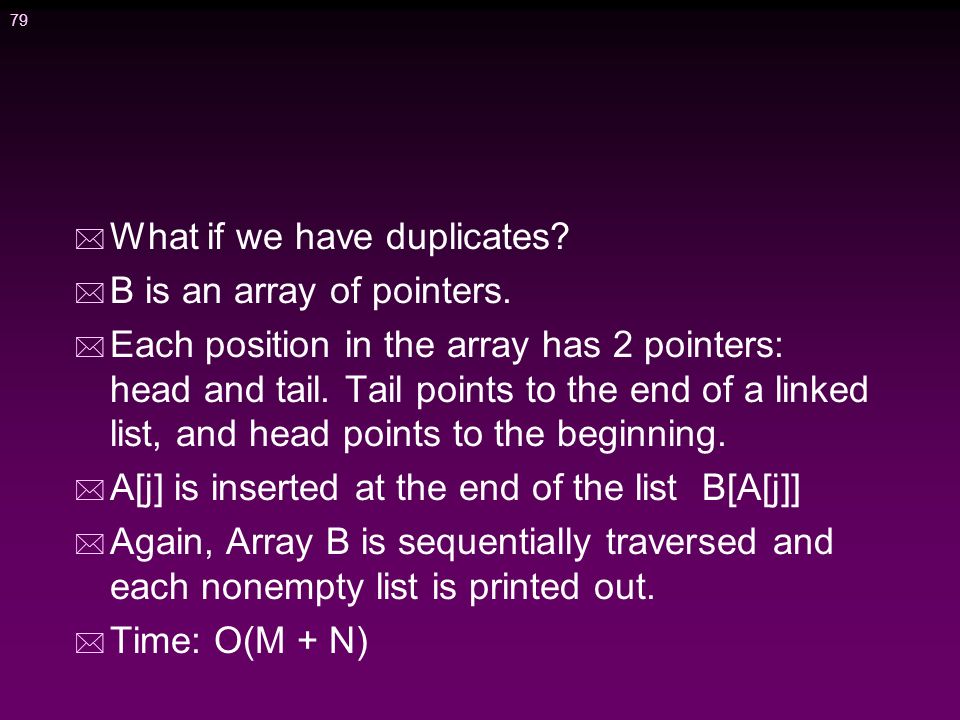 79

What if we have duplicates?

B is an array of pointers.

Each position in the array has 2 pointers: head and tail. Tail points to the end of a linked list, and head points to the beginning.

A[j] is inserted at the end of the list B[A[j]]

Again, Array B is sequentially traversed and each nonempty list is printed out.

Time: O(M + N)